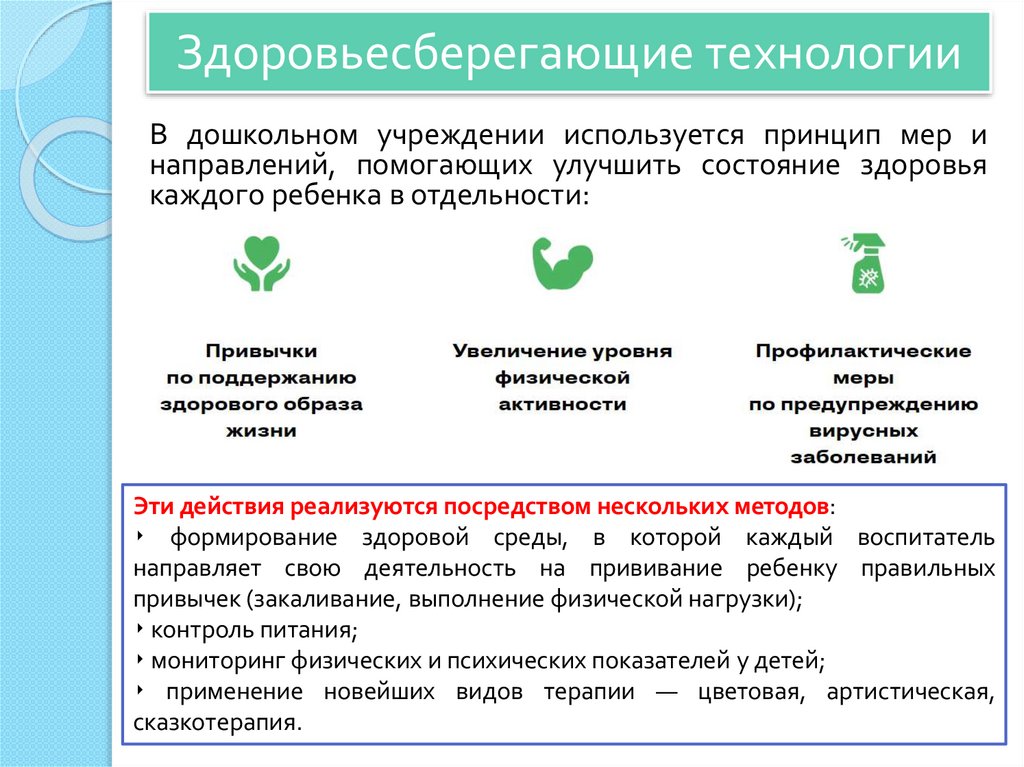 Здоровьесберегающие технологии

В дошкольном учреждении используется принцип мер и направлений, помогающих улучшить состояние здоровья каждого ребенка в отдельности:

Привычки по поддержанию здорового образа жизни

Увеличение уровня физической активности

Профилактические меры по предупреждению вирусных заболеваний

Эти действия реализуются посредством нескольких методов:
‣ формирование здоровой среды, в которой каждый воспитатель направляет свою деятельность на прививание ребенку правильных привычек (закаливание, выполнение физической нагрузки);
‣ контроль питания;
‣ мониторинг физических и психических показателей у детей;
‣ применение новейших видов терапии — цветовая, артистическая, сказкотерапия.